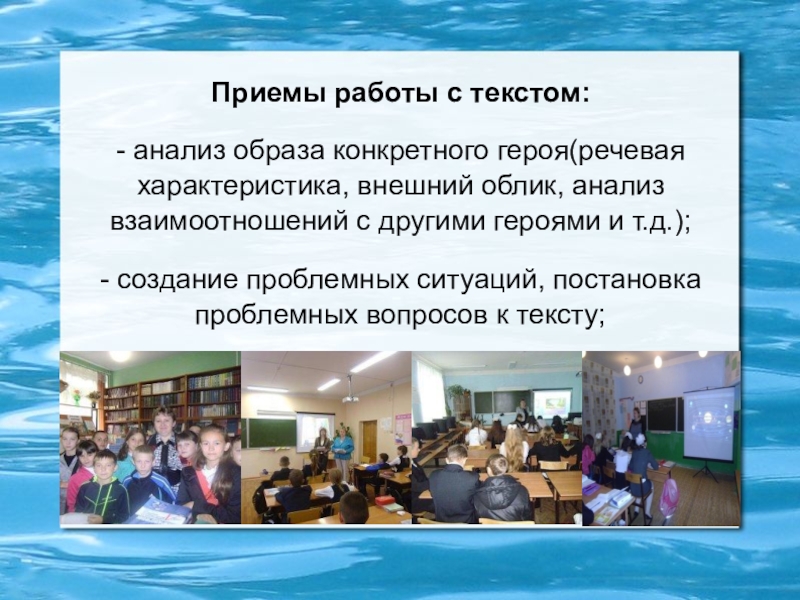 Приемы работы с текстом:

- анализ образа конкретного героя(речевая характеристика, внешний облик, анализ взаимоотношений с другими героями и т.д.);

- создание проблемных ситуаций, постановка проблемных вопросов к тексту;